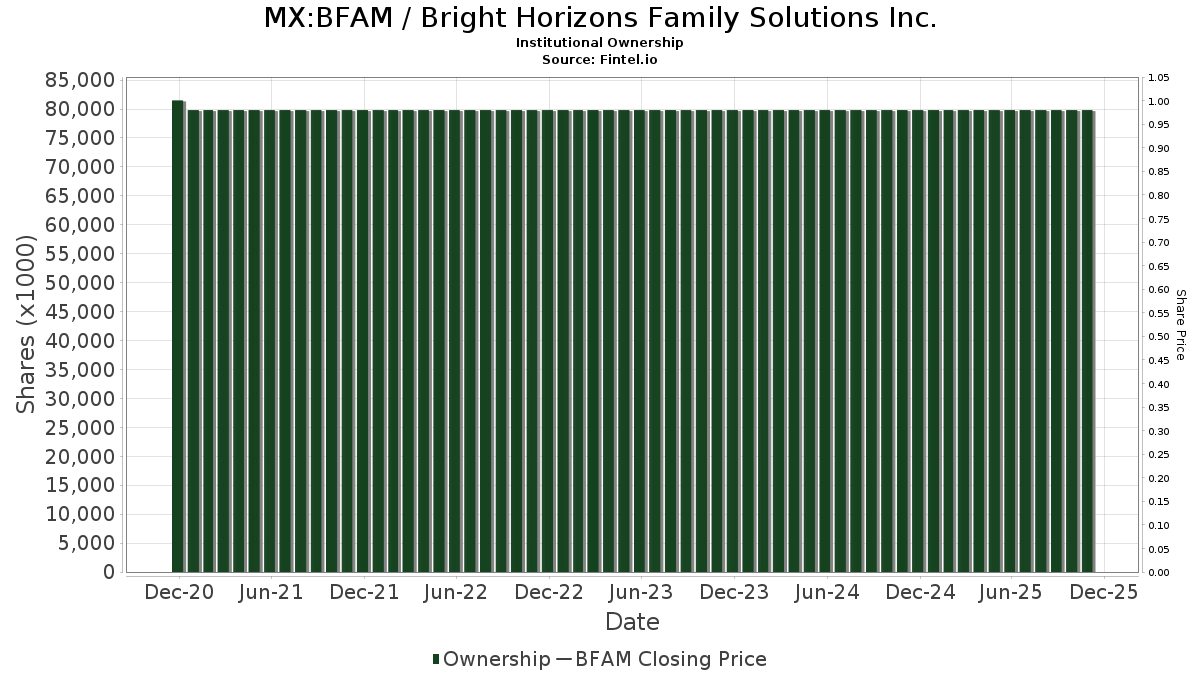 MX:BFAM / Bright Horizons Family Solutions Inc.
Institutional Ownership
Source: Fintel.io

Shares (x1000)
85,000
80,000
75,000
70,000
65,000
60,000
55,000
50,000
45,000
40,000
35,000
30,000
25,000
20,000
15,000
10,000
5,000
0

Share Price
1.05
1.00
0.95
0.90
0.85
0.80
0.75
0.70
0.65
0.60
0.55
0.50
0.45
0.40
0.35
0.30
0.25
0.20
0.15
0.10
0.05
0.00

Dec-20 Jun-21 Dec-21 Jun-22 Dec-22 Jun-23 Dec-23 Jun-24 Dec-24 Jun-25 Dec-25
Date

Ownership — BFAM Closing Price